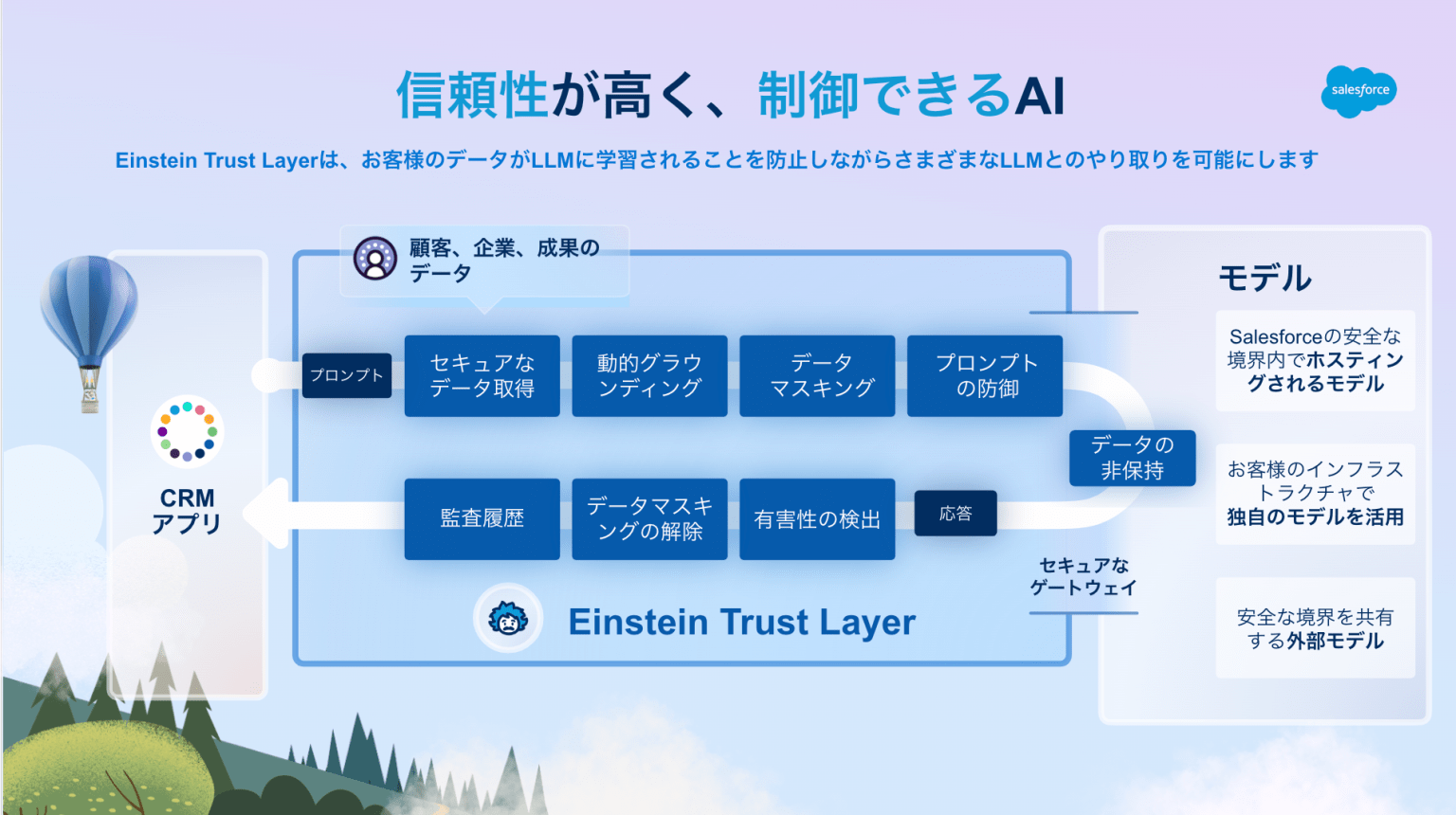 信頼性が高く、制御できるAI

salesforce

Einstein Trust Layerは、お客様のデータがLLMに学習されることを防止しながらさまざまなLLMとのやり取りを可能にします

顧客、企業、成果のデータ

CRM アプリ

プロンプト

セキュアなデータ取得

動的グラウンディング

データマスキング

プロンプトの防御

データの非保持

監査履歴

データマスキングの解除

有害性の検出

応答

セキュアなゲートウェイ

Einstein Trust Layer

モデル

Salesforceの安全な境界内でホスティングされるモデル

お客様のインフラストラクチャで独自のモデルを活用

安全な境界を共有する外部モデル